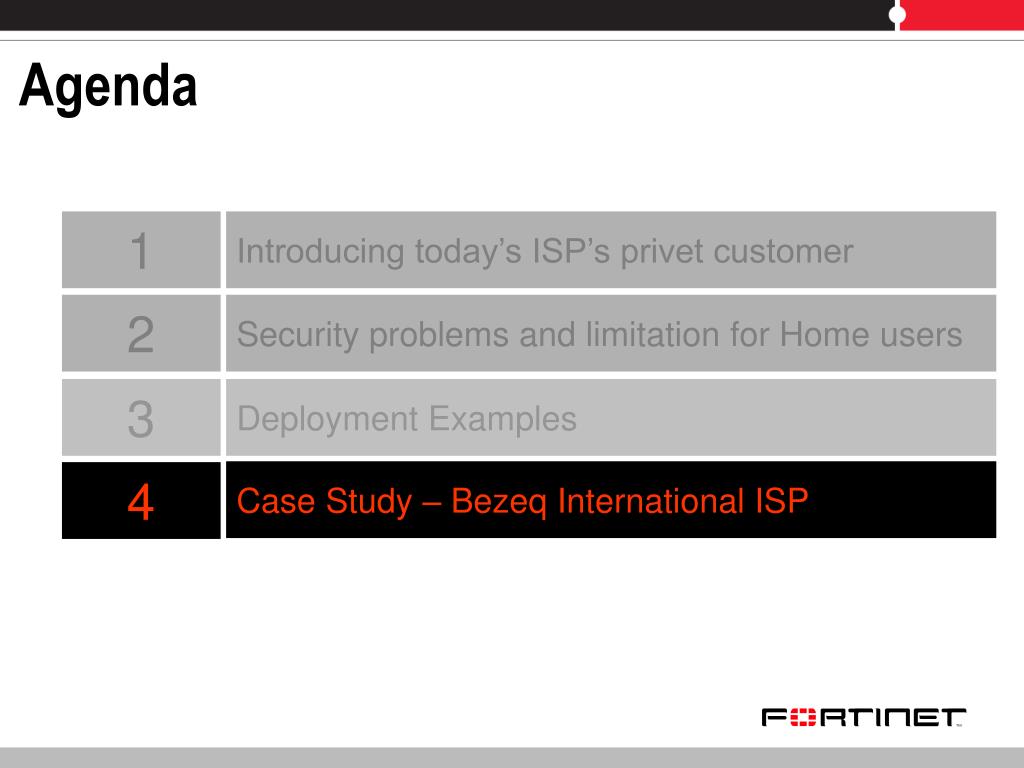 Agenda

| 1 | Introducing today’s ISP’s privet customer |
|---|---|
| 2 | Security problems and limitation for Home users |
| 3 | Deployment Examples |
| 4 | Case Study – Bezeq International ISP |

FORTINET